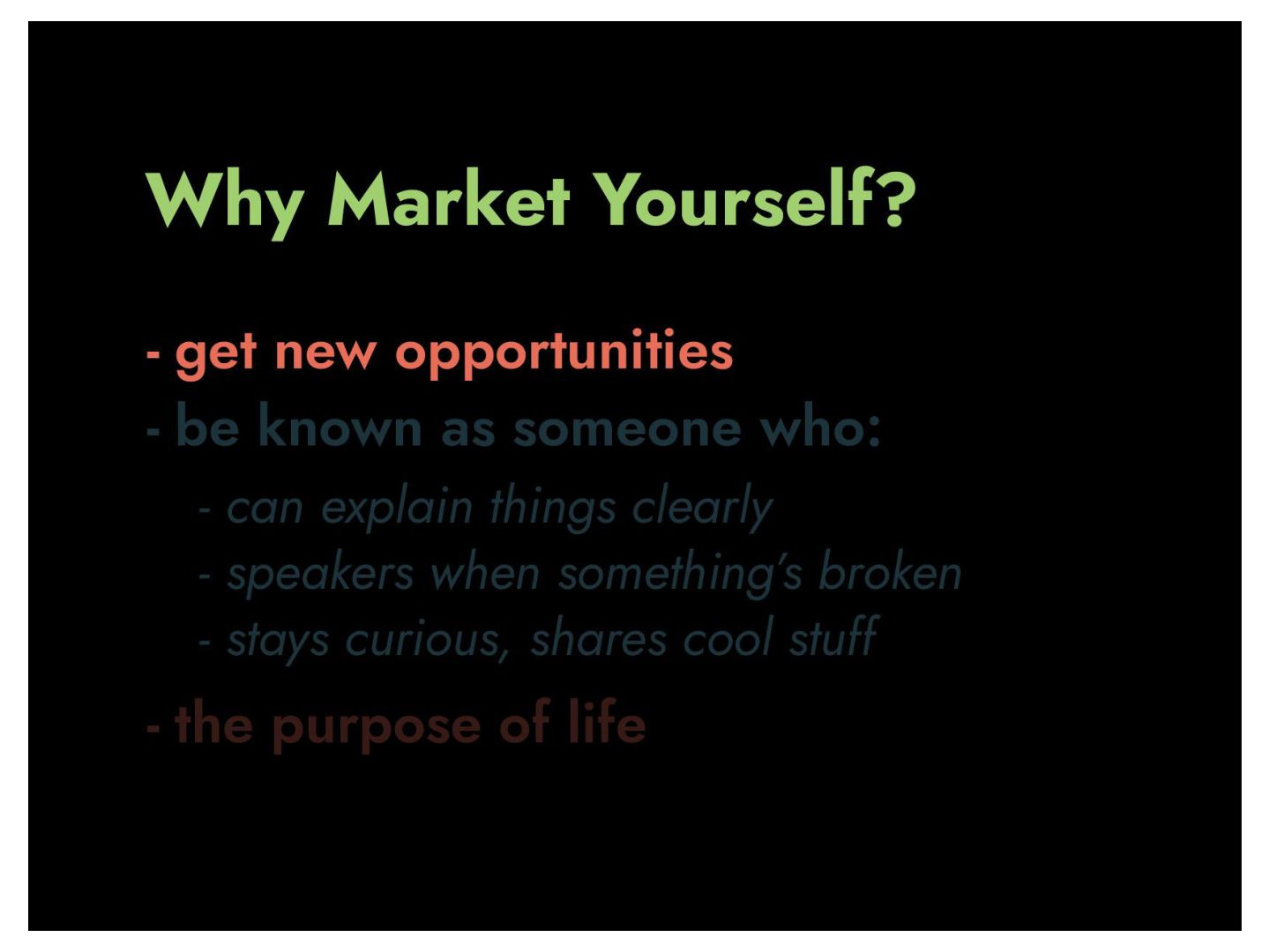 Why Market Yourself?

- get new opportunities
- be known as someone who:
- can explain things clearly
- speakers when something's broken
- stays curious, shares cool stuff
- the purpose of life